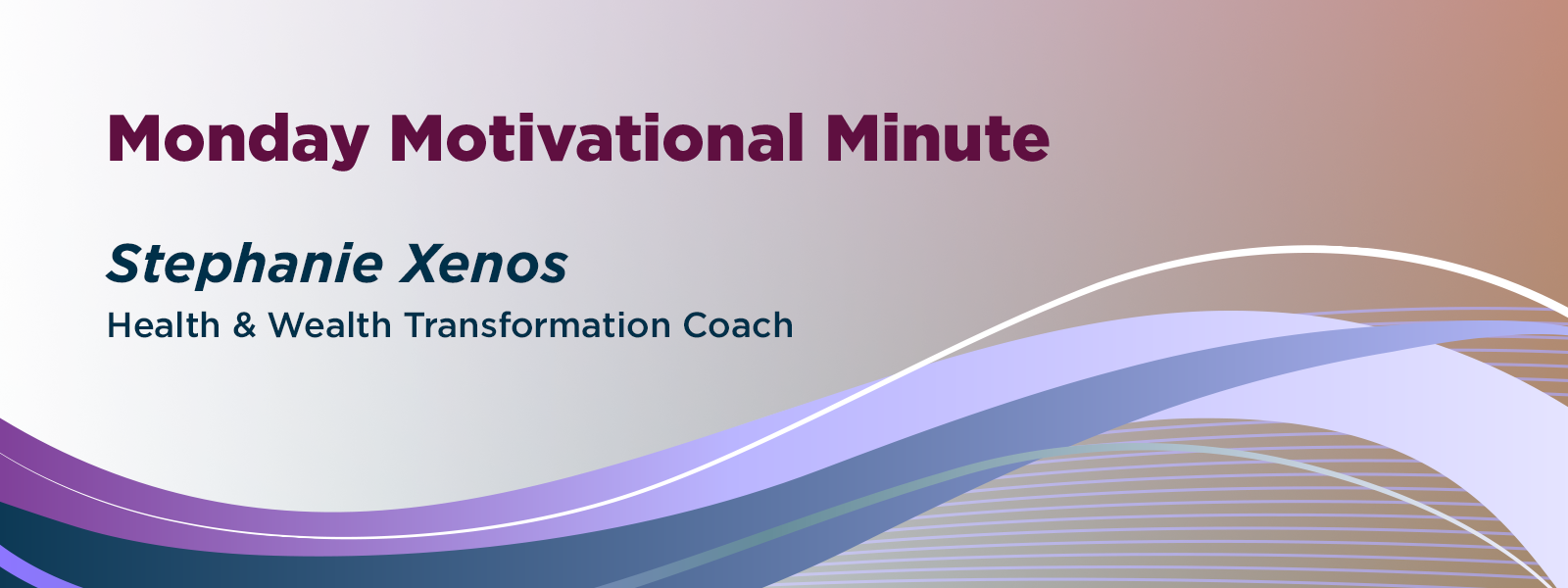 Monday Motivational Minute

Stephanie Xenos

Health & Wealth Transformation Coach